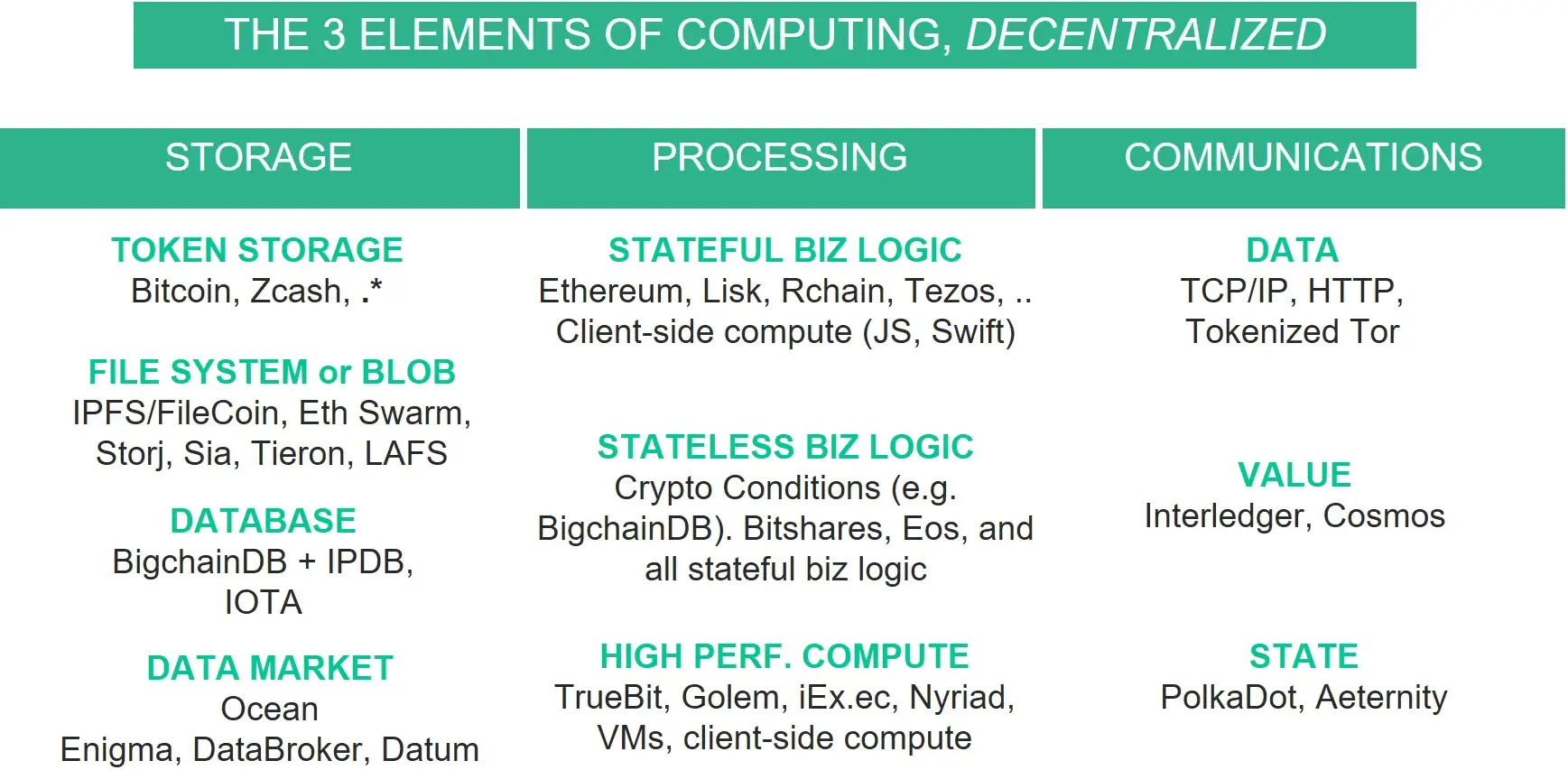 THE 3 ELEMENTS OF COMPUTING, DECENTRALIZED

STORAGE

TOKEN STORAGE
Bitcoin, Zcash, .*

FILE SYSTEM or BLOB
IPFS/FileCoin, Eth Swarm, Storj, Sia, Tieron, LAFS

DATABASE
BigchainDB + IPDB, IOTA

DATA MARKET
Ocean
Enigma, DataBroker, Datum

PROCESSING

STATEFUL BIZ LOGIC
Ethereum, Lisk, Rchain, Tezos, ..
Client-side compute (JS, Swift)

STATELESS BIZ LOGIC
Crypto Conditions (e.g. BigchainDB). Bitshares, Eos, and all stateful biz logic

HIGH PERF. COMPUTE
TrueBit, Golem, iEx.ec, Nyriad, VMs, client-side compute

COMMUNICATIONS

DATA
TCP/IP, HTTP, Tokenized Tor

VALUE
Interledger, Cosmos

STATE
PolkaDot, Aeternity